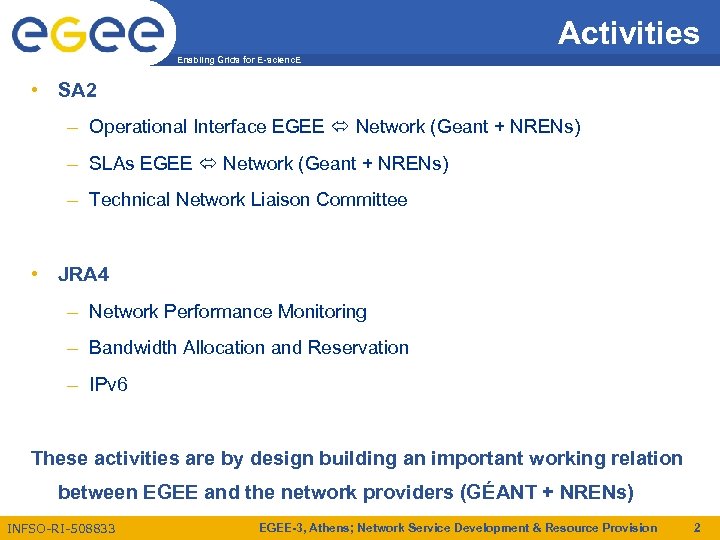 egee

Enabling Grids for E-sciencE

Activities

• SA2

– Operational Interface EGEE ⇔ Network (Geant + NRENs)

– SLAs EGEE ⇔ Network (Geant + NRENs)

– Technical Network Liaison Committee

• JRA4

– Network Performance Monitoring

– Bandwidth Allocation and Reservation

– IPv6

These activities are by design building an important working relation between EGEE and the network providers (GÉANT + NRENs)

INFSO-RI-508833

EGEE-3, Athens; Network Service Development & Resource Provision

2